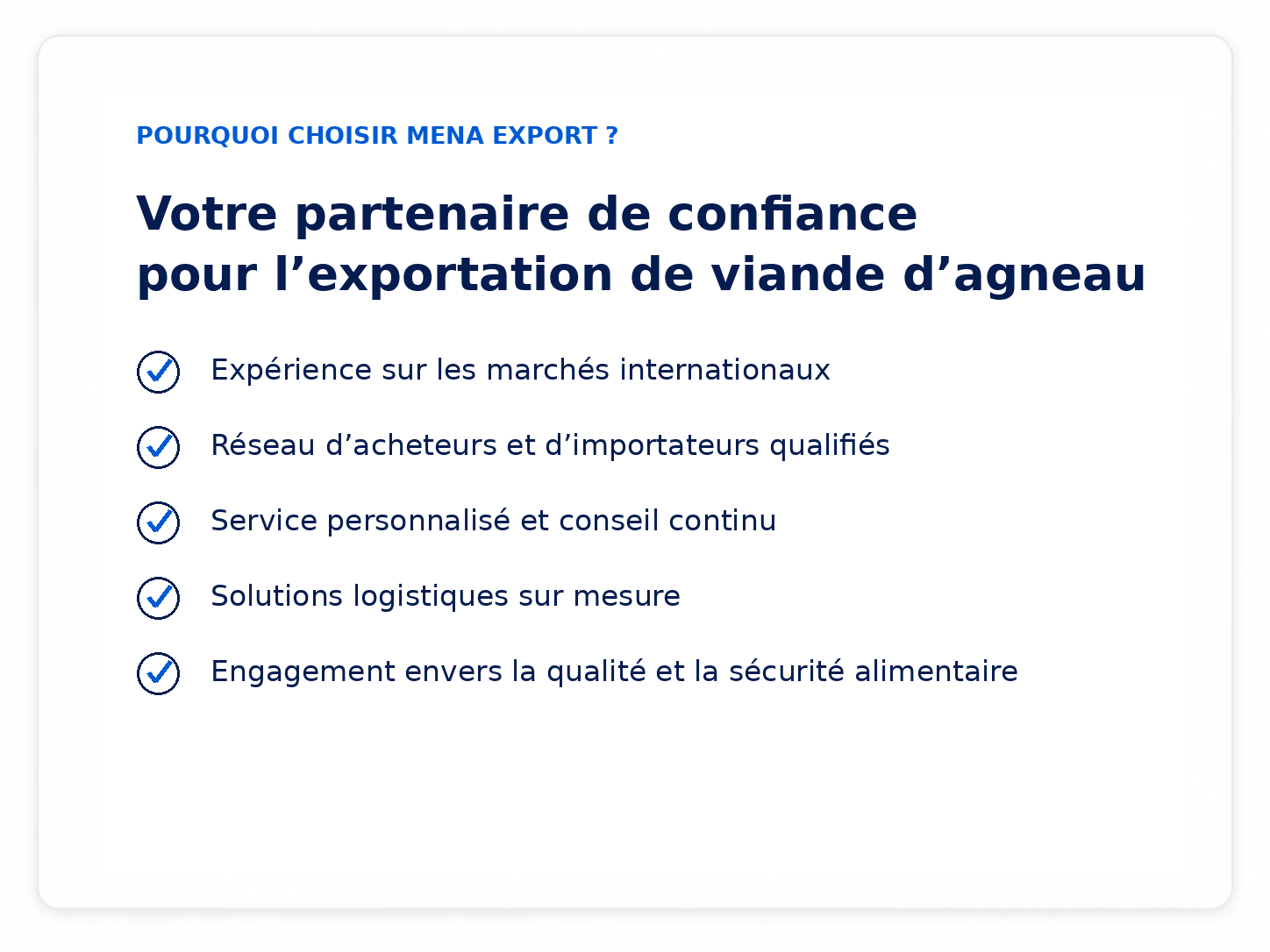 POURQUOI CHOISIR MENA EXPORT ?

Votre partenaire de confiance pour l’exportation de viande d’agneau

Expérience sur les marchés internationaux

Réseau d’acheteurs et d’importateurs qualifiés

Service personnalisé et conseil continu

Solutions logistiques sur mesure

Engagement envers la qualité et la sécurité alimentaire